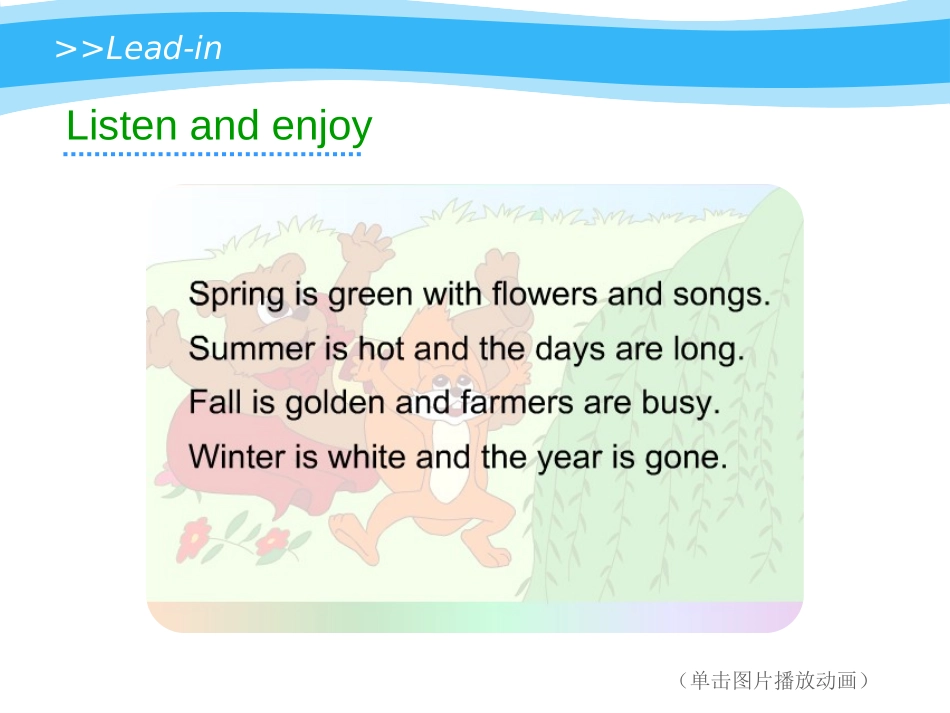 >>Lead-in

Listen and enjoy

Spring is green with flowers and songs.
Summer is hot and the days are long.
Fall is golden and farmers are busy.
Winter is white and the year is gone.

（单击图片播放动画）